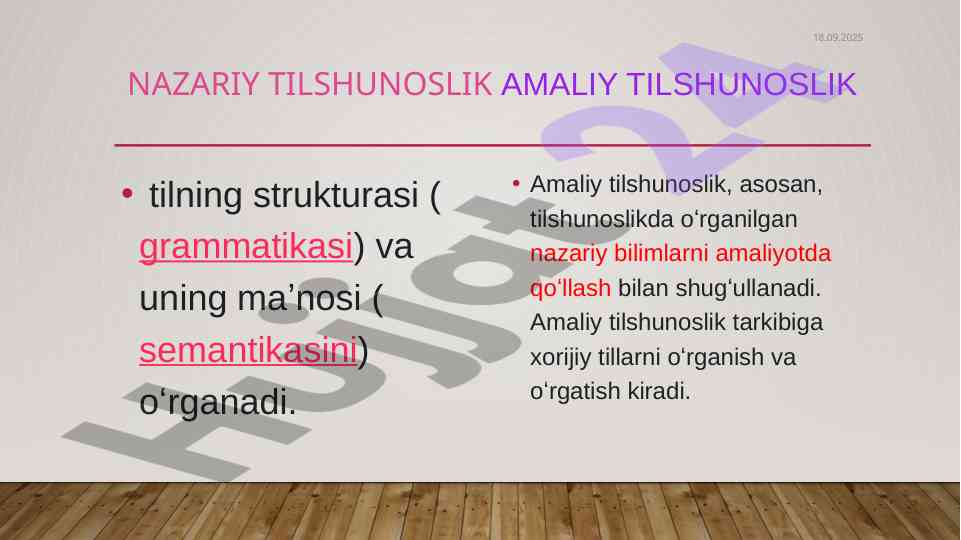 18.09.2025

NAZARIY TILSHUNOSLIK AMALIY TILSHUNOSLIK

• tilning strukturasi ( grammatikasi) va uning ma’nosi ( semantikasini) o‘rganadi.

• Amaliy tilshunoslik, asosan, tilshunoslikda o‘rganilgan nazariy bilimlarni amaliyotda qo‘llash bilan shug‘ullanadi. Amaliy tilshunoslik tarkibiga xorijiy tillarni o‘rganish va o‘rgatish kiradi.

Hujjat24